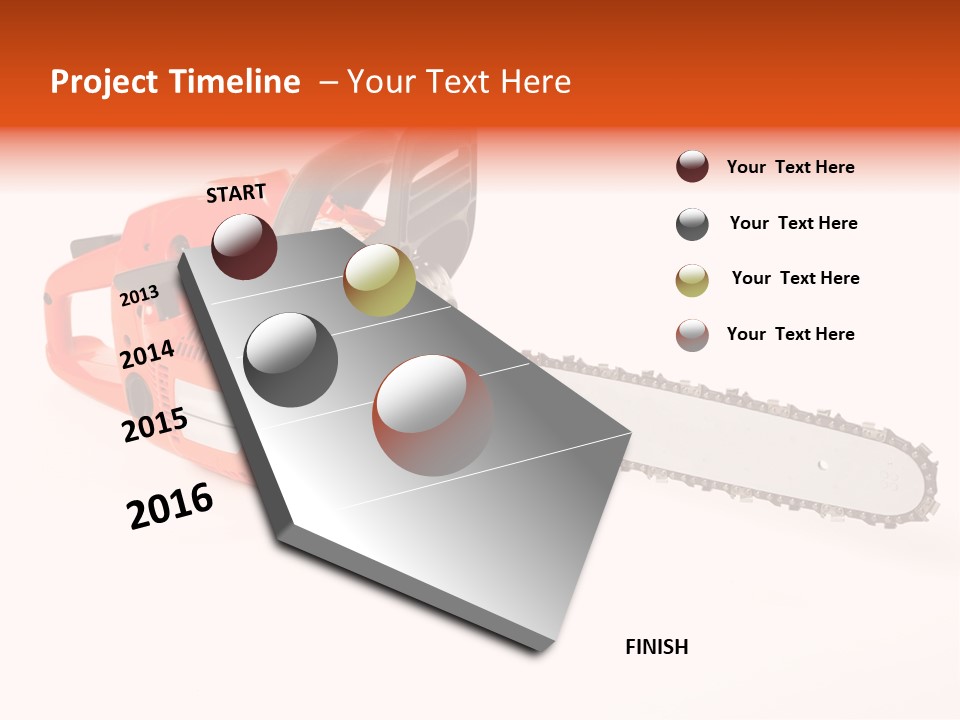 Project Timeline – Your Text Here

START

2013

2014

2015

2016

FINISH

Your Text Here

Your Text Here

Your Text Here

Your Text Here